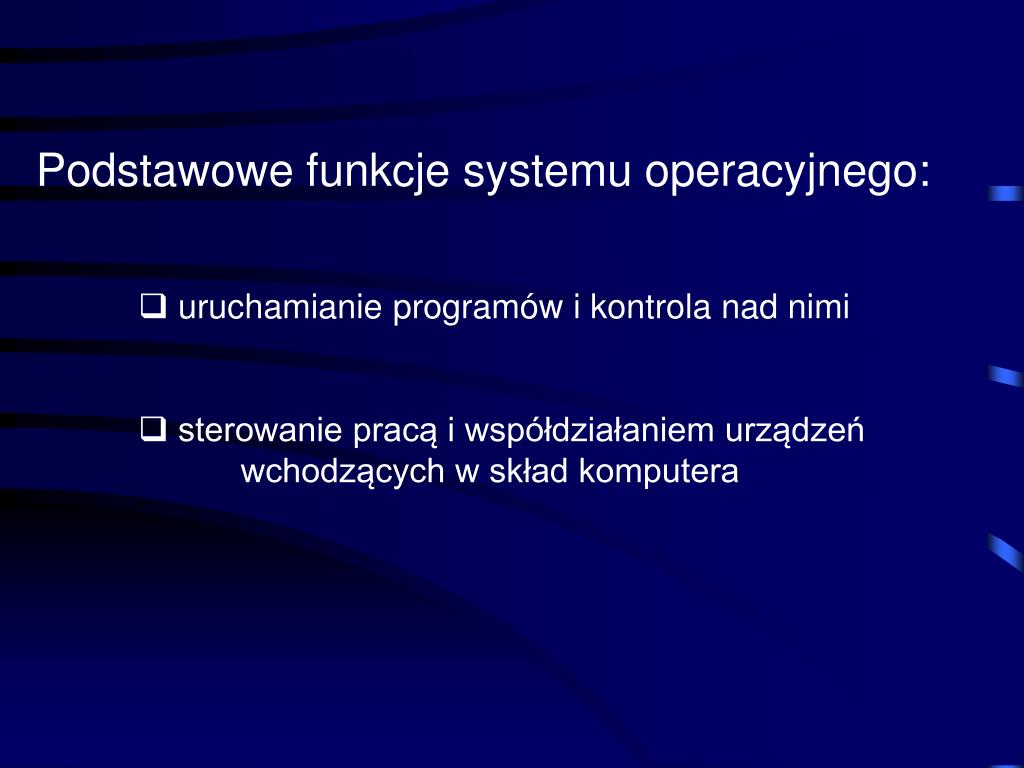 Podstawowe funkcje systemu operacyjnego:

❑ uruchamianie programów i kontrola nad nimi

❑ sterowanie pracą i współdziałaniem urządzeń wchodzących w skład komputera